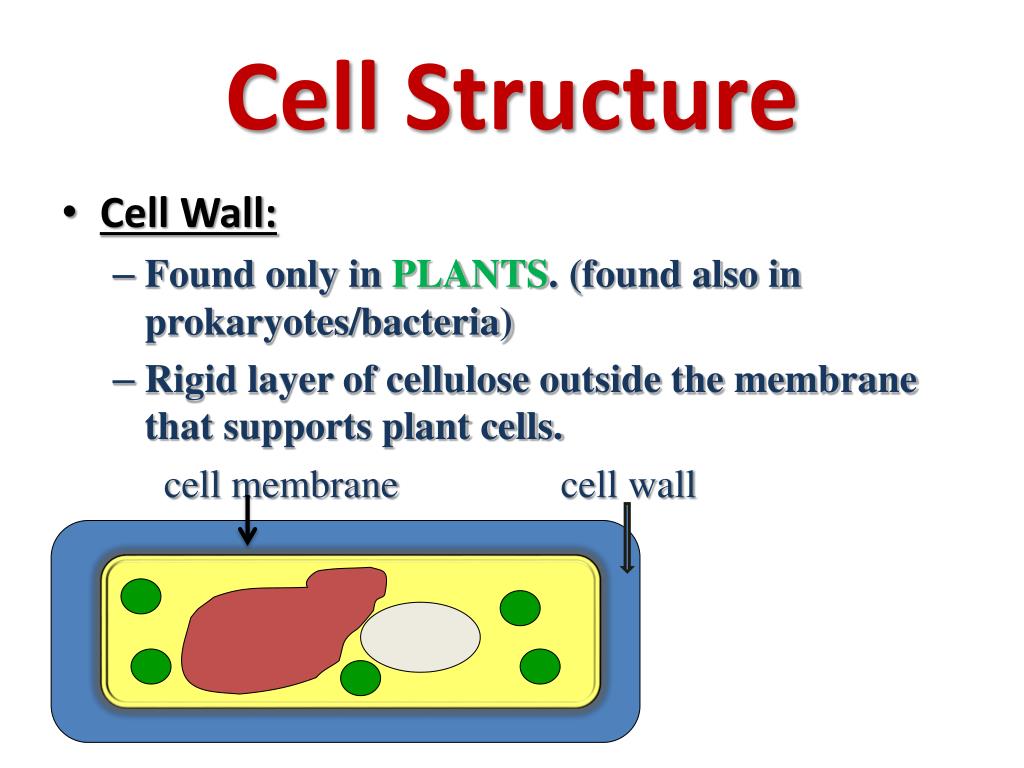 Cell Structure

• Cell Wall:

– Found only in PLANTS. (found also in prokaryotes/bacteria)

– Rigid layer of cellulose outside the membrane that supports plant cells.

cell membrane

cell wall